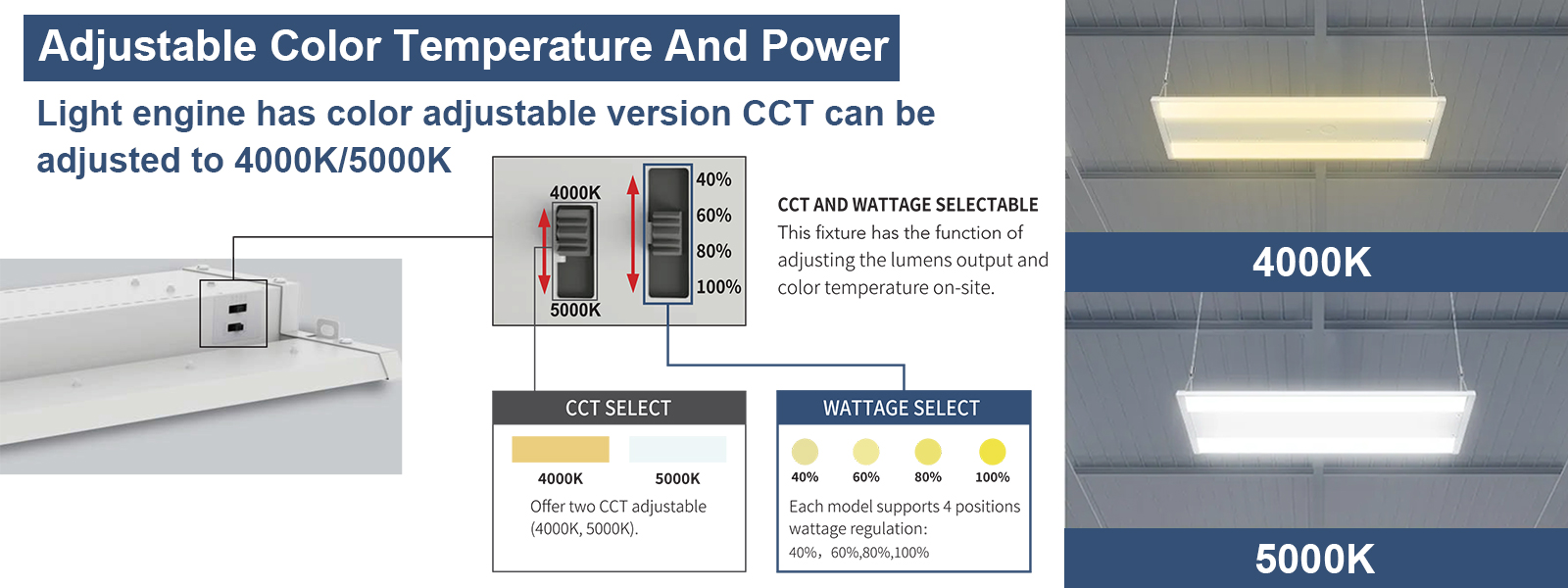 Adjustable Color Temperature And Power

Light engine has color adjustable version CCT can be adjusted to 4000K/5000K

4000K
5000K
40%
60%
80%
100%

CCT AND WATTAGE SELECTABLE
This fixture has the function of adjusting the lumens output and color temperature on-site.

CCT SELECT
4000K
5000K
Offer two CCT adjustable (4000K, 5000K).

WATTAGE SELECT
40%
60%
80%
100%
Each model supports 4 positions wattage regulation:
40%，60%,80%,100%

4000K

5000K